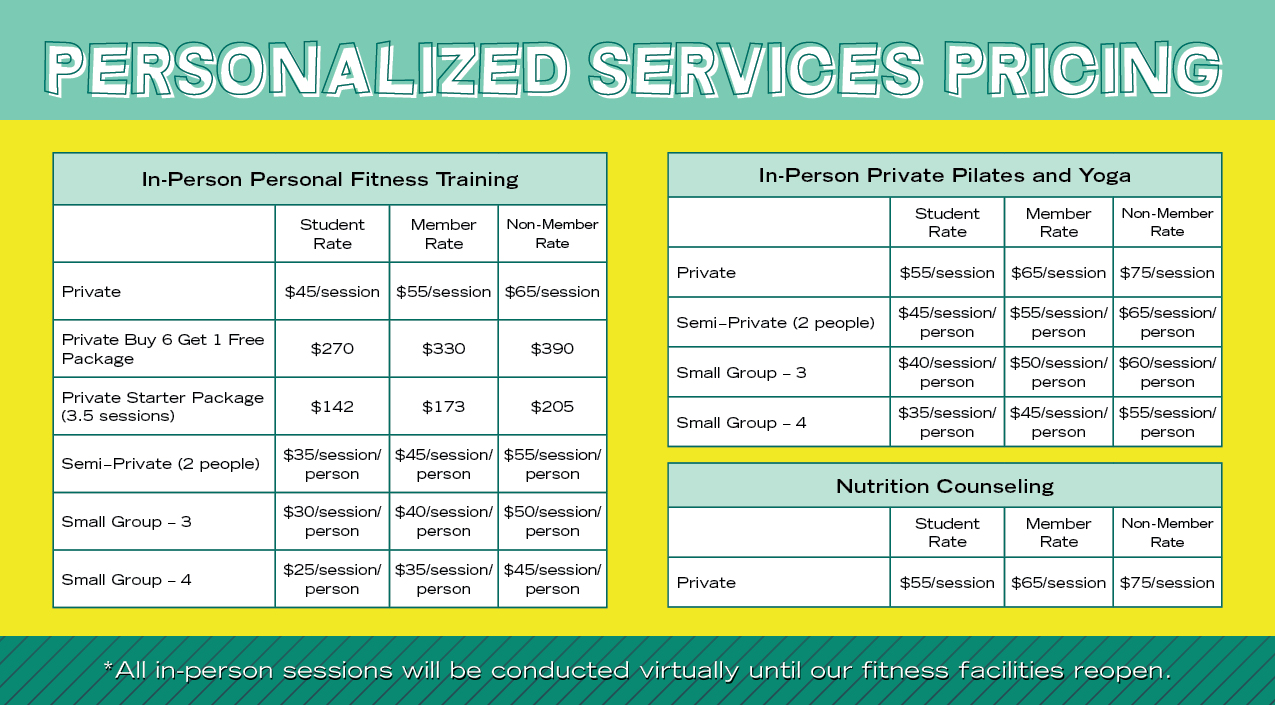 PERSONALIZED SERVICES PRICING

In-Person Personal Fitness Training

| | Student Rate | Member Rate | Non-Member Rate |
|---|---|---|---|
| Private | \$45/session | \$55/session | \$65/session |
| Private Buy 6 Get 1 Free Package | \$270 | \$330 | \$390 |
| Private Starter Package (3.5 sessions) | \$142 | \$173 | \$205 |
| Semi-Private (2 people) | \$35/session/ person | \$45/session/ person | \$55/session/ person |
| Small Group - 3 | \$30/session/ person | \$40/session/ person | \$50/session/ person |
| Small Group - 4 | \$25/session/ person | \$35/session/ person | \$45/session/ person |

In-Person Private Pilates and Yoga

| | Student Rate | Member Rate | Non-Member Rate |
|---|---|---|---|
| Private | \$55/session | \$65/session | \$75/session |
| Semi-Private (2 people) | \$45/session/ person | \$55/session/ person | \$65/session/ person |
| Small Group - 3 | \$40/session/ person | \$50/session/ person | \$60/session/ person |
| Small Group - 4 | \$35/session/ person | \$45/session/ person | \$55/session/ person |

Nutrition Counseling

| | Student Rate | Member Rate | Non-Member Rate |
|---|---|---|---|
| Private | \$55/session | \$65/session | \$75/session |

*All in-person sessions will be conducted virtually until our fitness facilities reopen.